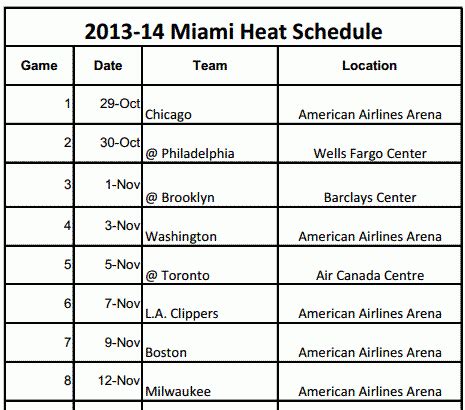 2013-14 Miami Heat Schedule

| Game | Date | Team | Location |
|---|---|---|---|
| 1 | 29-Oct | Chicago | American Airlines Arena |
| 2 | 30-Oct | @ Philadelphia | Wells Fargo Center |
| 3 | 1-Nov | @ Brooklyn | Barclays Center |
| 4 | 3-Nov | Washington | American Airlines Arena |
| 5 | 5-Nov | @ Toronto | Air Canada Centre |
| 6 | 7-Nov | L.A. Clippers | American Airlines Arena |
| 7 | 9-Nov | Boston | American Airlines Arena |
| 8 | 12-Nov | Milwaukee | American Airlines Arena |